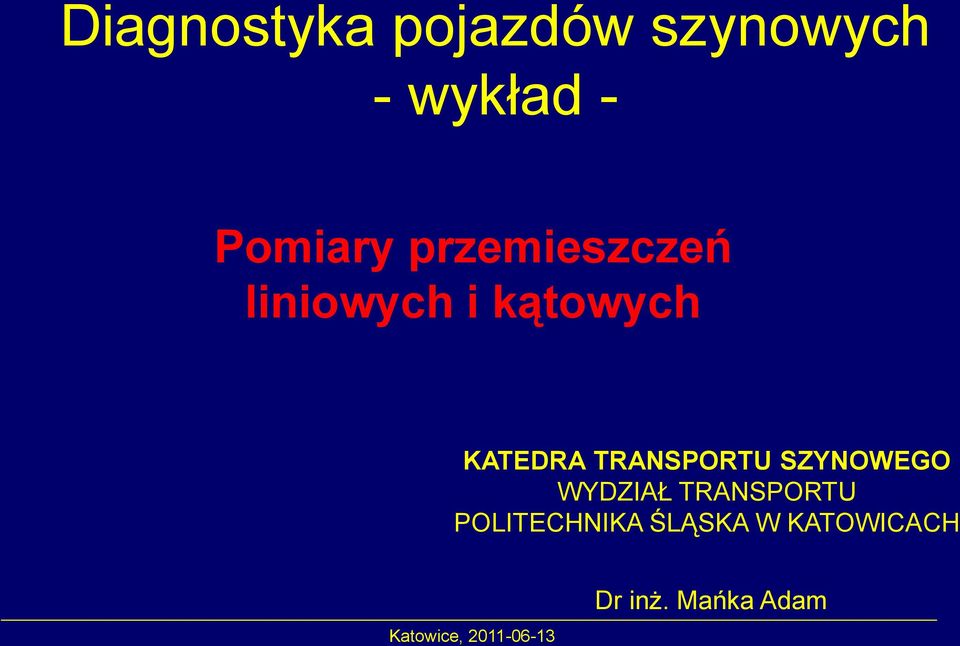 Diagnostyka pojazdów szynowych
- wykład -

Pomiary przemieszczeń liniowych i kątowych

KATEDRA TRANSPORTU SZYNOWEGO
WYDZIAŁ TRANSPORTU
POLITECHNIKA ŚLĄSKA W KATOWICACH

Dr inż. Mańka Adam

Katowice, 2011-06-13